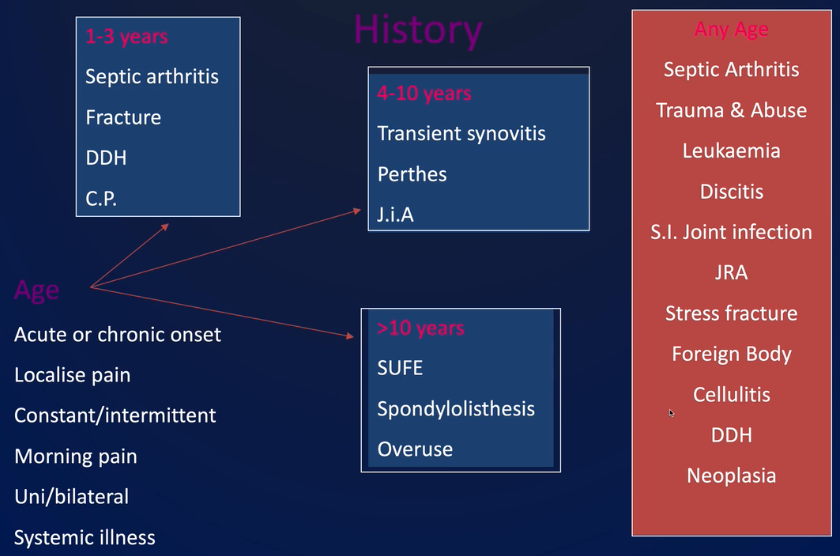 History

1-3 years
Septic arthritis
Fracture
DDH
C.P.

4-10 years
Transient synovitis
Perthes
J.i.A

>10 years
SUFE
Spondylolisthesis
Overuse

Age
Acute or chronic onset
Localise pain
Constant/intermittent
Morning pain
Uni/bilateral
Systemic illness

Any Age
Septic Arthritis
Trauma & Abuse
Leukaemia
Discitis
S.I. Joint infection
JRA
Stress fracture
Foreign Body
Cellulitis
DDH
Neoplasia